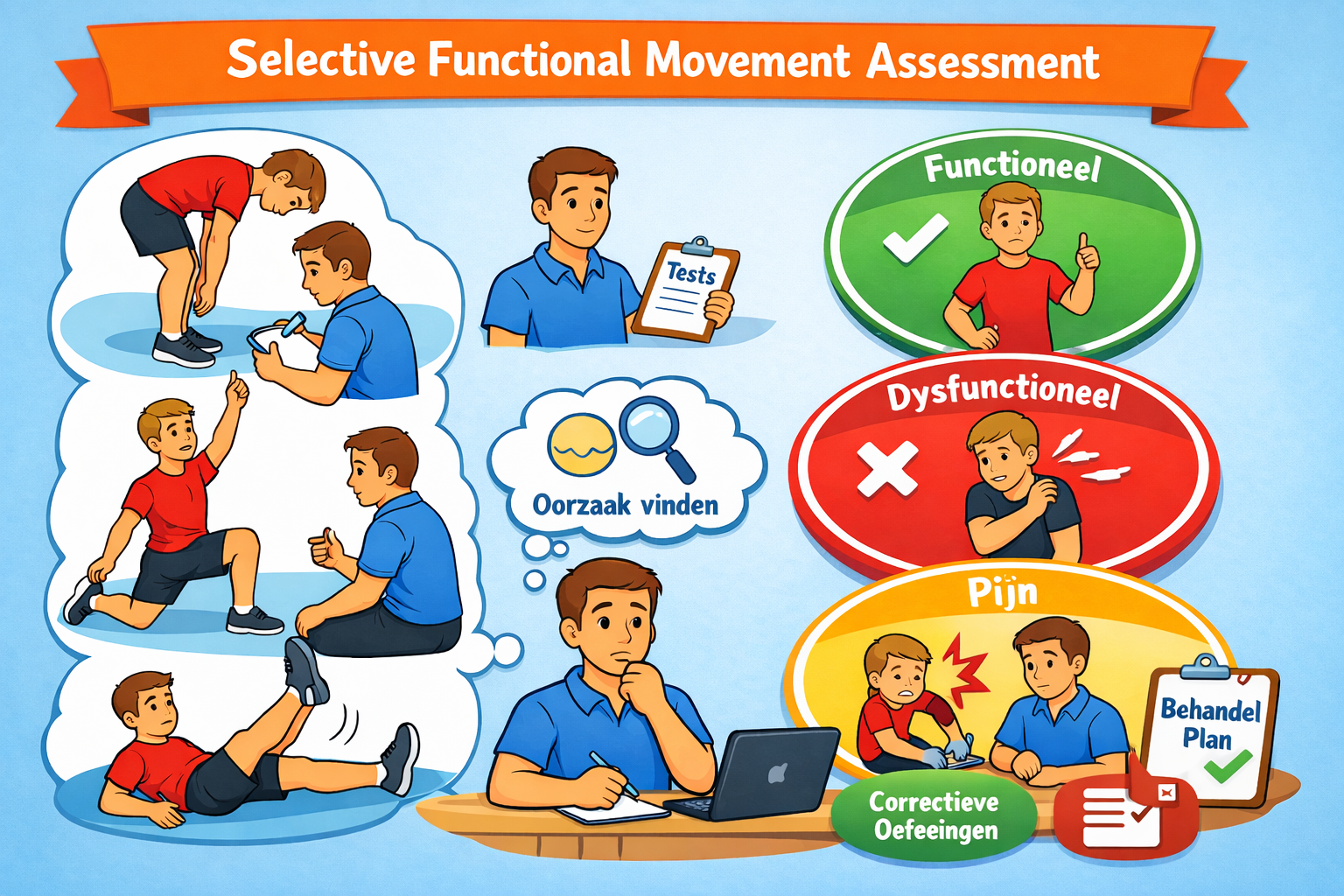 Selective Functional Movement Assessment

Tests

Oorzaak vinden

Functioneel

Dysfunctioneel

Pijn

Behandel Plan

Correctieve Oefeeingen